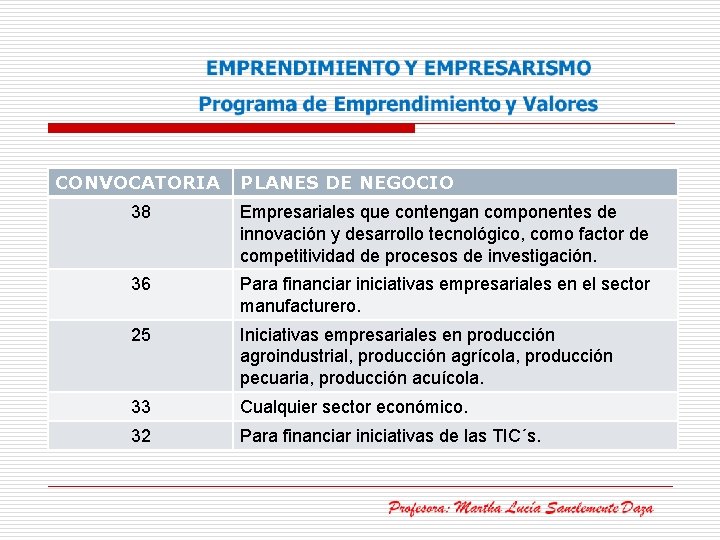 EMPRENDIMIENTO Y EMPRESARISMO

Programa de Emprendimiento y Valores

| CONVOCATORIA | PLANES DE NEGOCIO |
|---|---|
| 38 | Empresariales que contengan componentes de innovación y desarrollo tecnológico, como factor de competitividad de procesos de investigación. |
| 36 | Para financiar iniciativas empresariales en el sector manufacturero. |
| 25 | Iniciativas empresariales en producción agroindustrial, producción agrícola, producción pecuaria, producción acuícola. |
| 33 | Cualquier sector económico. |
| 32 | Para financiar iniciativas de las TIC´s. |

Profesora: Martha Lucía Sanclemente Daza